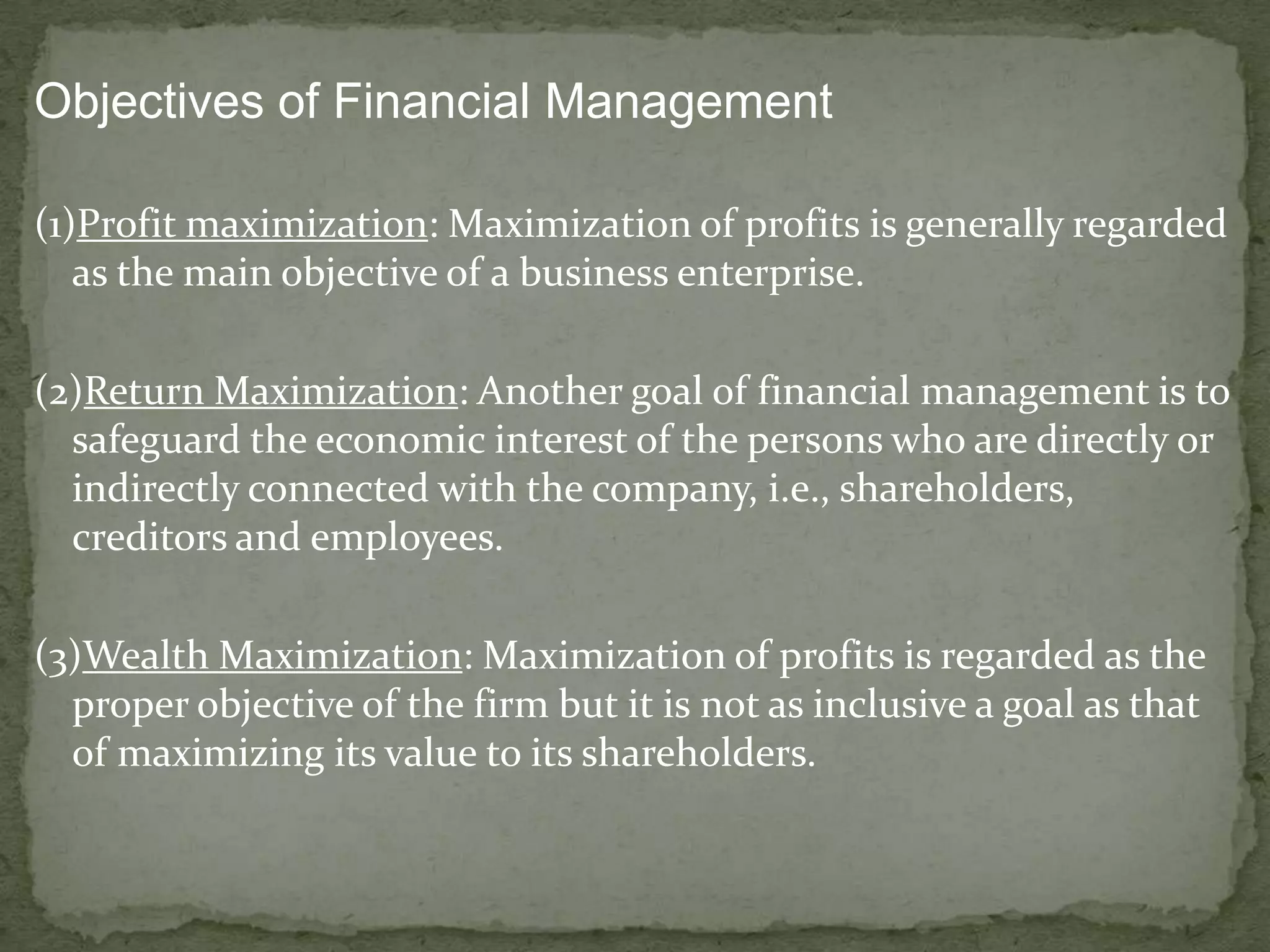 Objectives of Financial Management

(1)Profit maximization: Maximization of profits is generally regarded as the main objective of a business enterprise.

(2)Return Maximization: Another goal of financial management is to safeguard the economic interest of the persons who are directly or indirectly connected with the company, i.e., shareholders, creditors and employees.

(3)Wealth Maximization: Maximization of profits is regarded as the proper objective of the firm but it is not as inclusive a goal as that of maximizing its value to its shareholders.